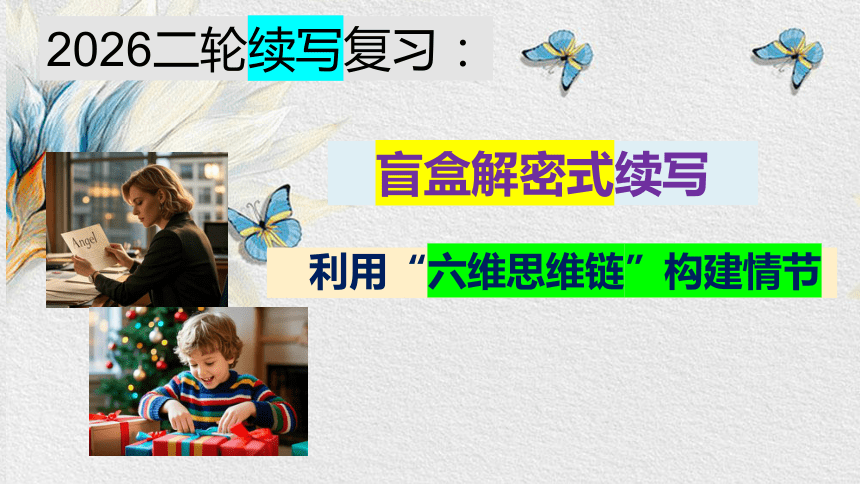 2026二轮续写复习：

盲盒解密式续写

利用“六维思维链”构建情节

Angel